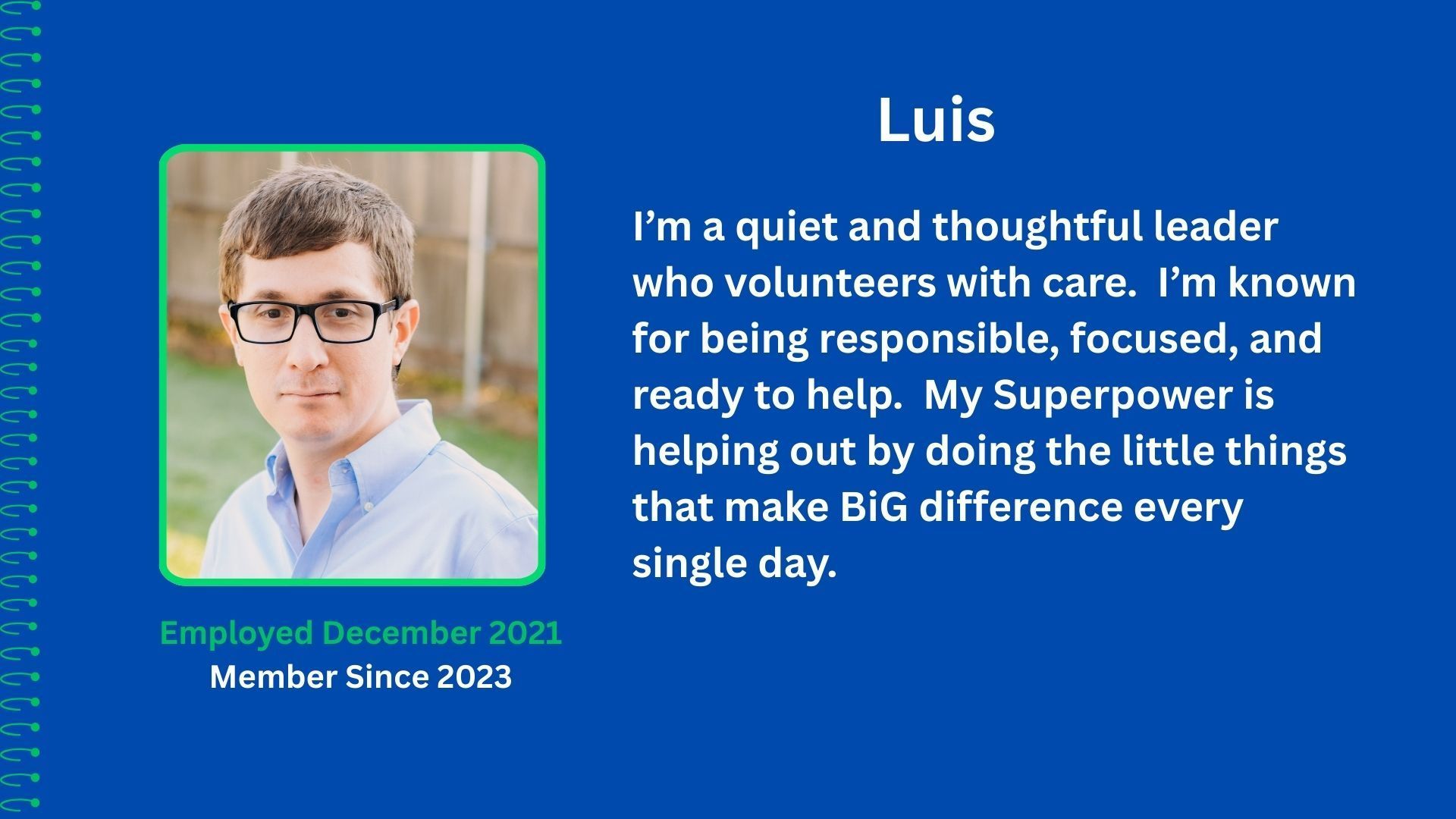 Luis

I’m a quiet and thoughtful leader who volunteers with care.  I’m known for being responsible, focused, and ready to help.  My Superpower is helping out by doing the little things that make BiG difference every single day.

Employed December 2021
Member Since 2023